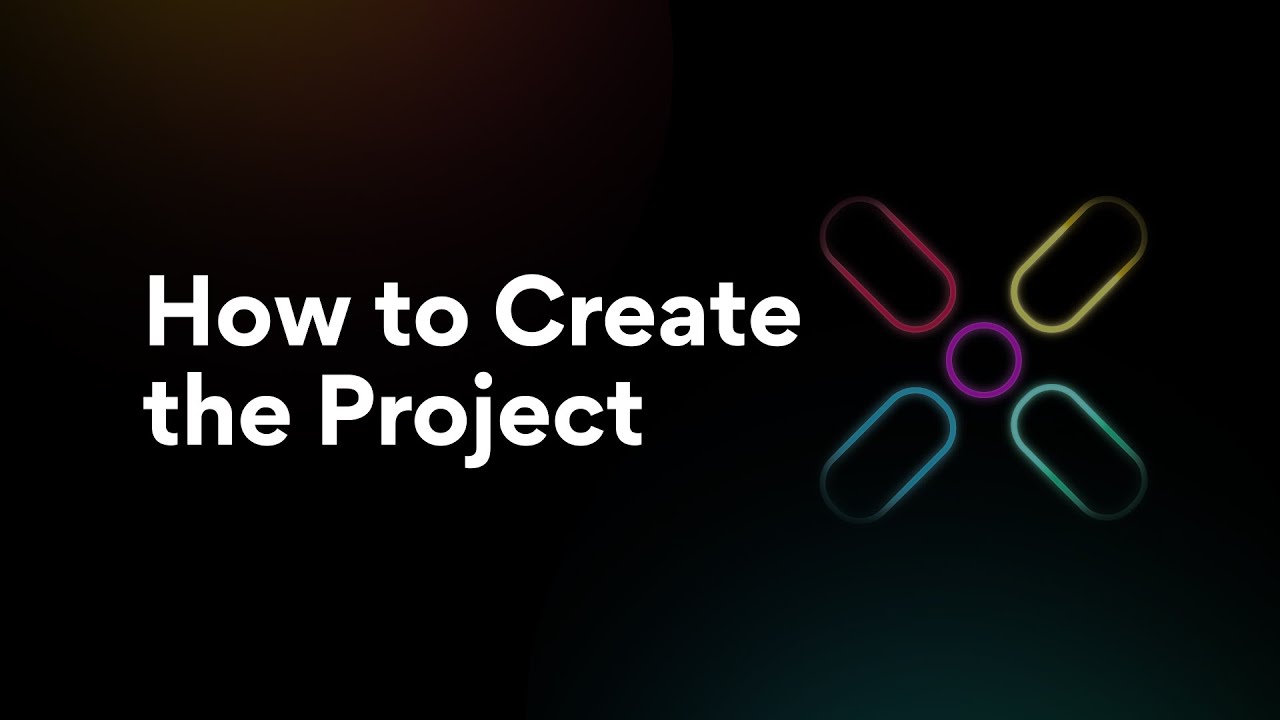 How to Create the Project